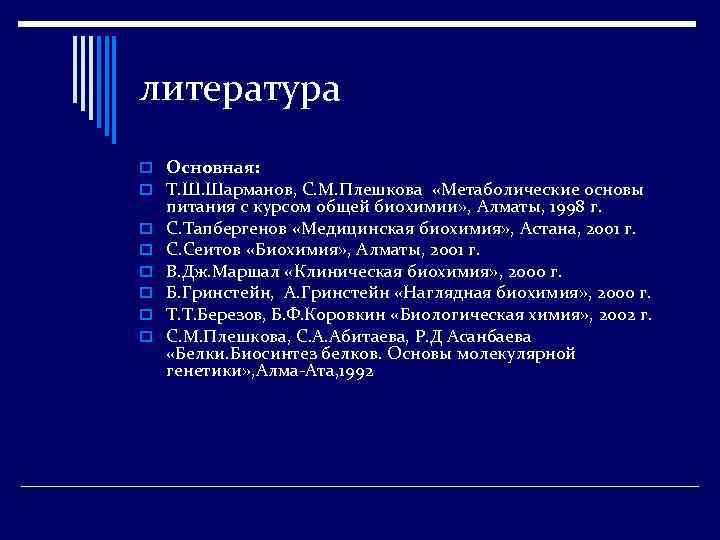 литература

Основная:

Т.Ш.Шарманов, С.М.Плешкова «Метаболические основы питания с курсом общей биохимии», Алматы, 1998 г.

С.Тапбергенов «Медицинская биохимия», Астана, 2001 г.

С.Сеитов «Биохимия», Алматы, 2001 г.

В.Дж.Маршал «Клиническая биохимия», 2000 г.

Б.Гринстейн, А.Гринстейн «Наглядная биохимия», 2000 г.

Т.Т.Березов, Б.Ф.Коровкин «Биологическая химия», 2002 г.

С.М.Плешкова, С.А.Абитаева, Р.Д Асанбаева «Белки.Биосинтез белков. Основы молекулярной генетики»,Алма-Ата,1992